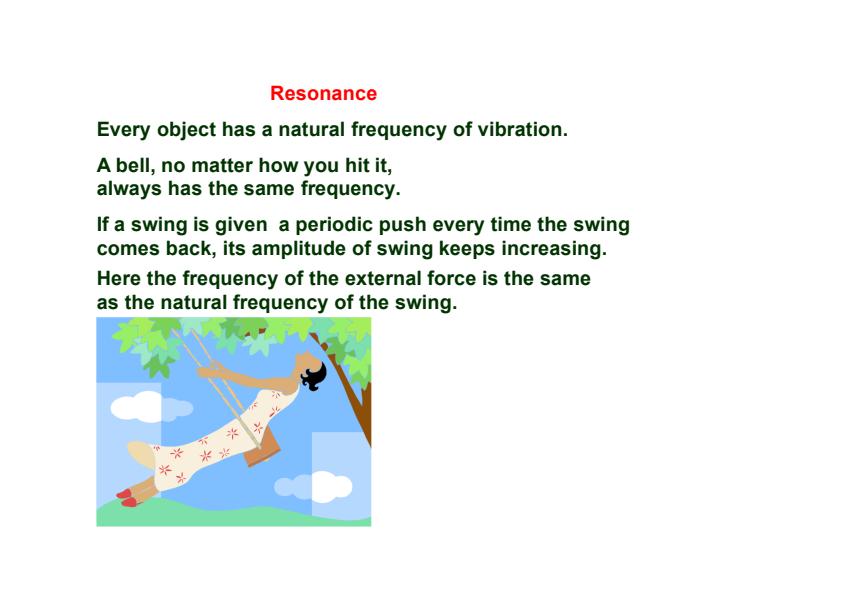 Resonance

Every object has a natural frequency of vibration.

A bell, no matter how you hit it, always has the same frequency.

If a swing is given a periodic push every time the swing comes back, its amplitude of swing keeps increasing.

Here the frequency of the external force is the same as the natural frequency of the swing.